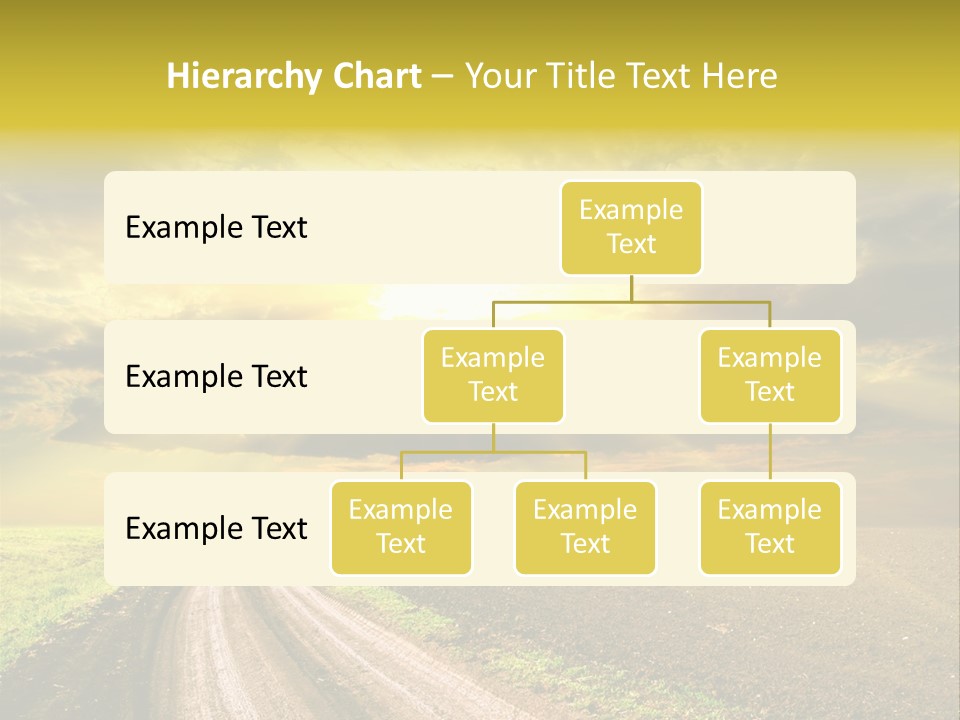 Hierarchy Chart – Your Title Text Here

Example Text

Example Text

Example Text

Example Text

Example Text

Example Text

Example Text

Example Text

Example Text